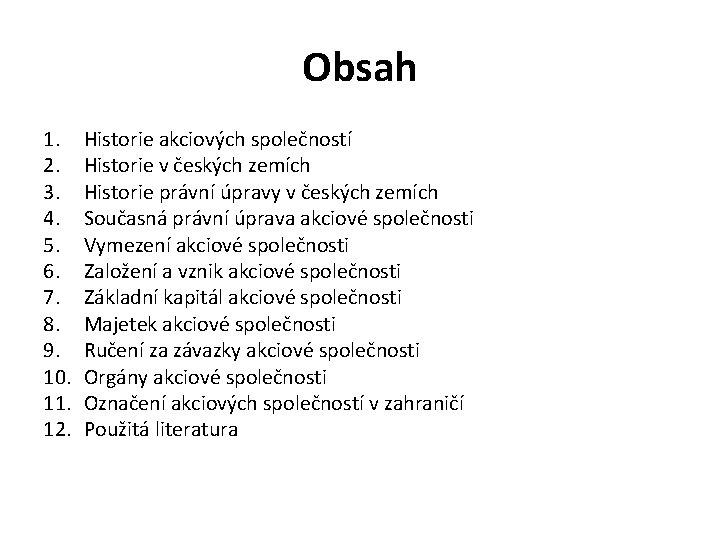 Obsah

1. Historie akciových společností
2. Historie v českých zemích
3. Historie právní úpravy v českých zemích
4. Současná právní úprava akciové společnosti
5. Vymezení akciové společnosti
6. Založení a vznik akciové společnosti
7. Základní kapitál akciové společnosti
8. Majetek akciové společnosti
9. Ručení za závazky akciové společnosti
10. Orgány akciové společnosti
11. Označení akciových společností v zahraničí
12. Použitá literatura